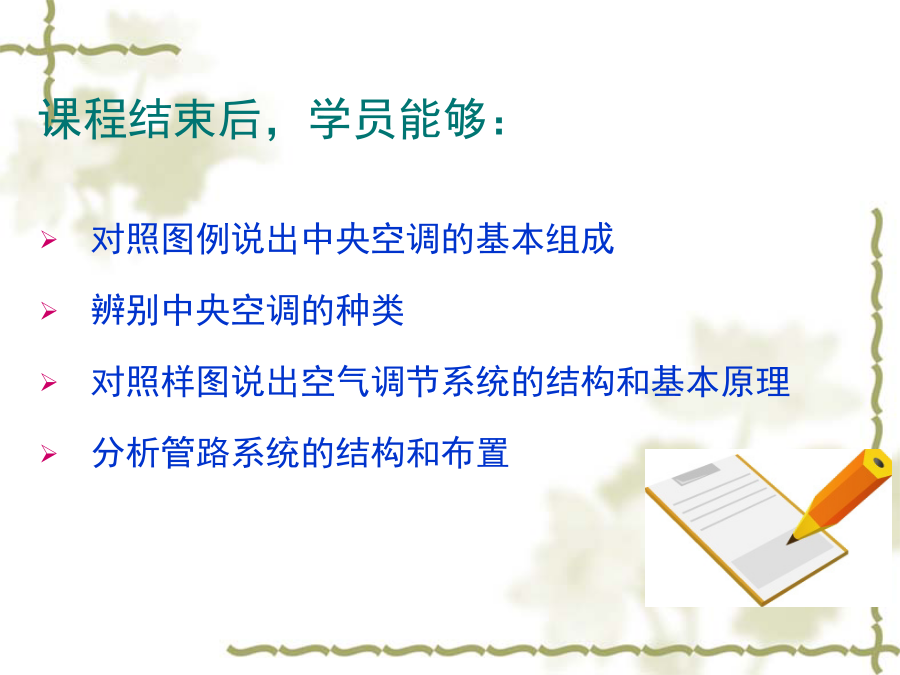 课程结束后，学员能够：

➢ 对照图例说出中央空调的基本组成

➢ 辨别中央空调的种类

➢ 对照样图说出空气调节系统的结构和基本原理

➢ 分析管路系统的结构和布置